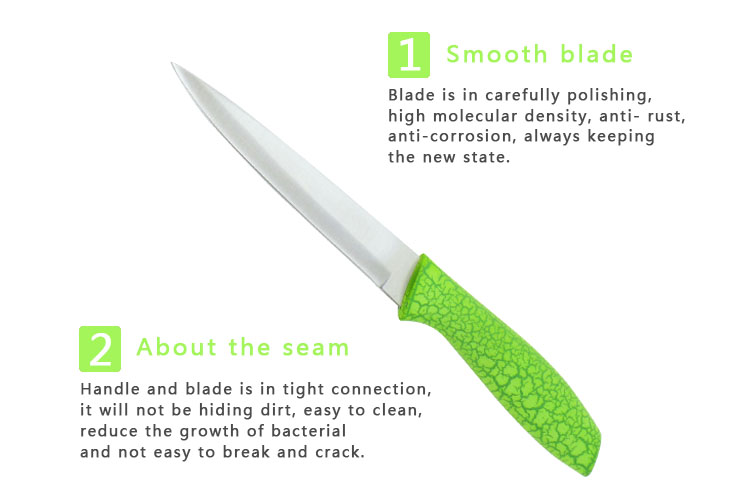 1 Smooth blade

Blade is in carefully polishing, high molecular density, anti- rust, anti-corrosion, always keeping the new state.

2 About the seam

Handle and blade is in tight connection, it will not be hiding dirt, easy to clean, reduce the growth of bacterial and not easy to break and crack.